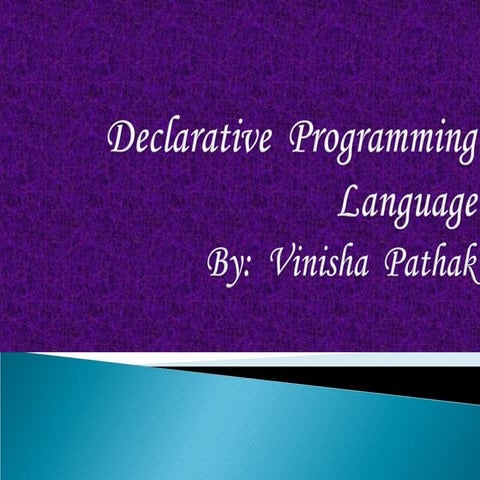 Declarative Programming Language
By: Vinisha Pathak